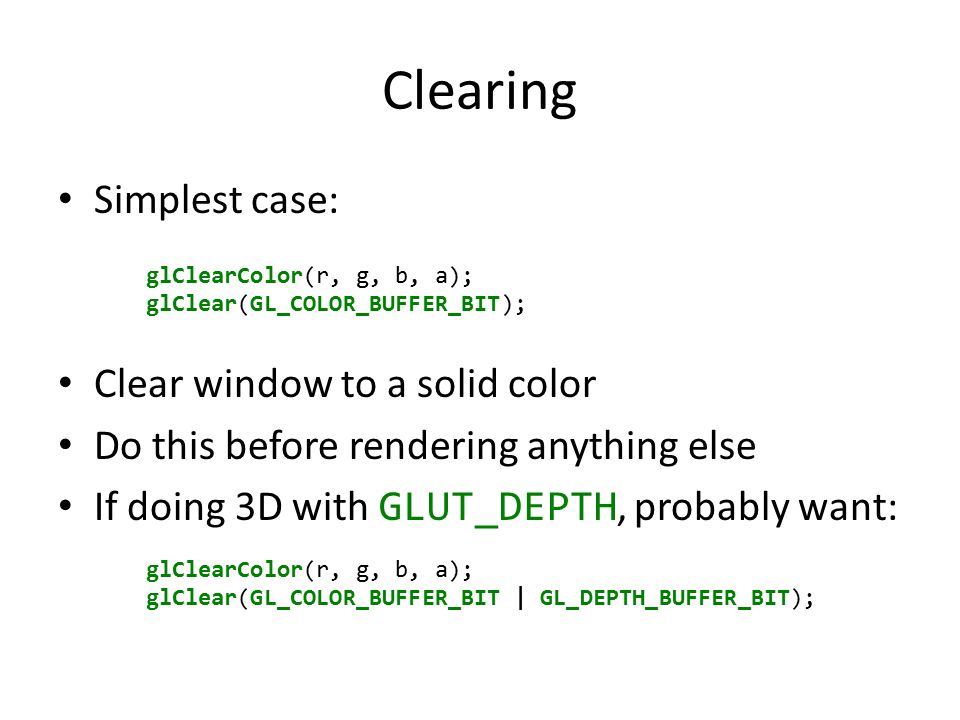 Clearing

• Simplest case:

glClearColor(r, g, b, a);
glClear(GL_COLOR_BUFFER_BIT);

• Clear window to a solid color
• Do this before rendering anything else
• If doing 3D with GLUT_DEPTH, probably want:

glClearColor(r, g, b, a);
glClear(GL_COLOR_BUFFER_BIT | GL_DEPTH_BUFFER_BIT);